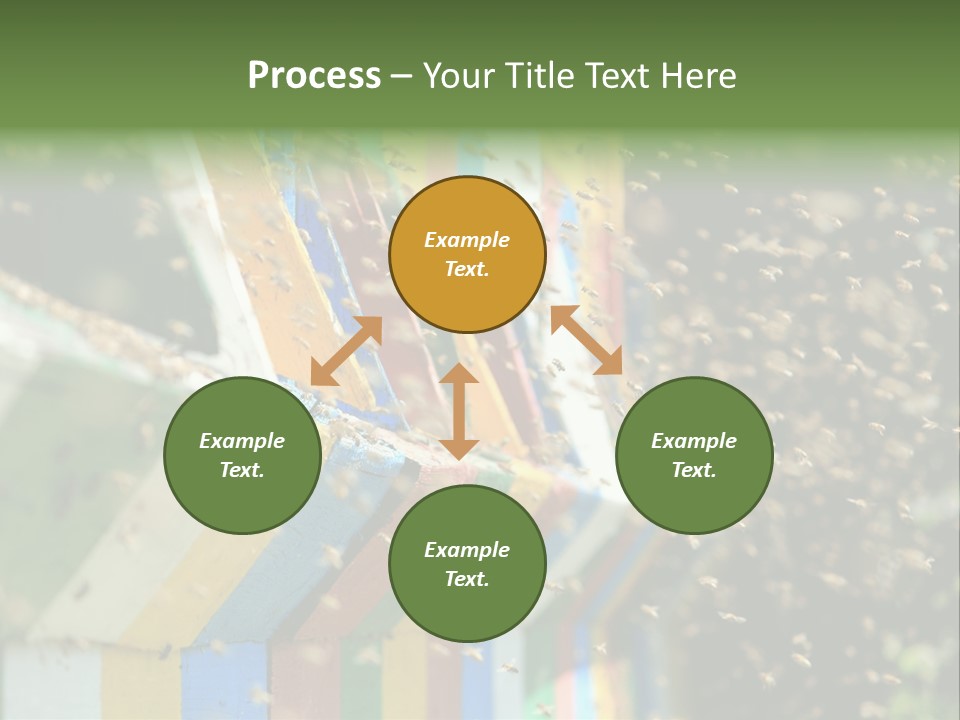 Process – Your Title Text Here

Example Text.

Example Text.

Example Text.

Example Text.